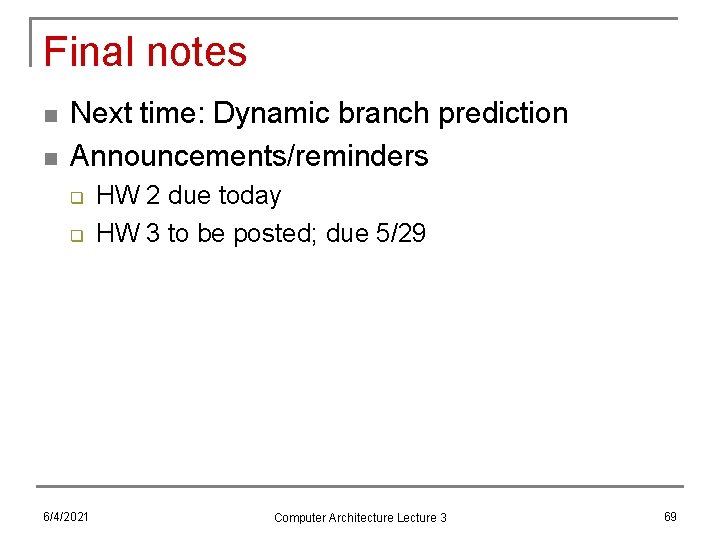 Final notes

- Next time: Dynamic branch prediction
- Announcements/reminders
  - HW 2 due today
  - HW 3 to be posted; due 5/29

6/4/2021 Computer Architecture Lecture 3 69